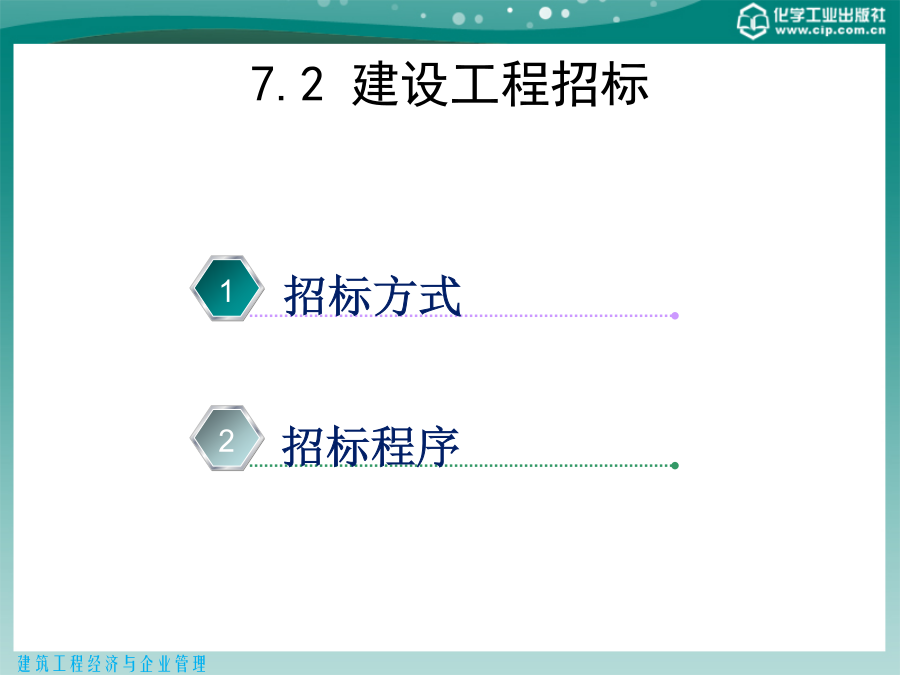 化学工业出版社
www.cip.com.cn

7.2 建设工程招标

1 招标方式

2 招标程序

建筑工程经济与企业管理